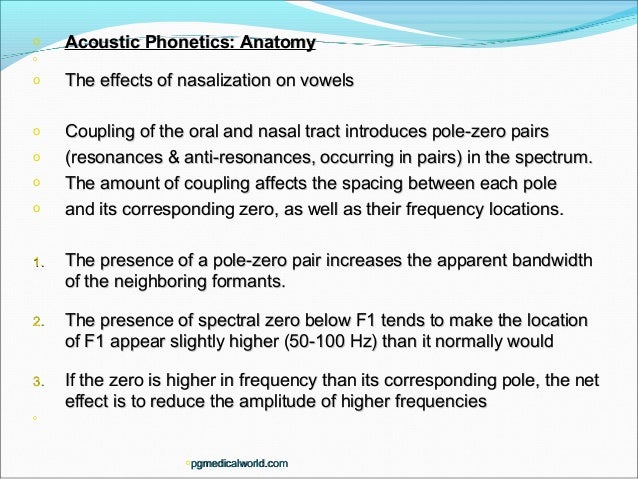 Acoustic Phonetics: Anatomy

The effects of nasalization on vowels

Coupling of the oral and nasal tract introduces pole-zero pairs
(resonances & anti-resonances, occurring in pairs) in the spectrum.
The amount of coupling affects the spacing between each pole
and its corresponding zero, as well as their frequency locations.

1. The presence of a pole-zero pair increases the apparent bandwidth of the neighboring formants.

2. The presence of spectral zero below F1 tends to make the location of F1 appear slightly higher (50-100 Hz) than it normally would

3. If the zero is higher in frequency than its corresponding pole, the net effect is to reduce the amplitude of higher frequencies

pgmedicalworld.com